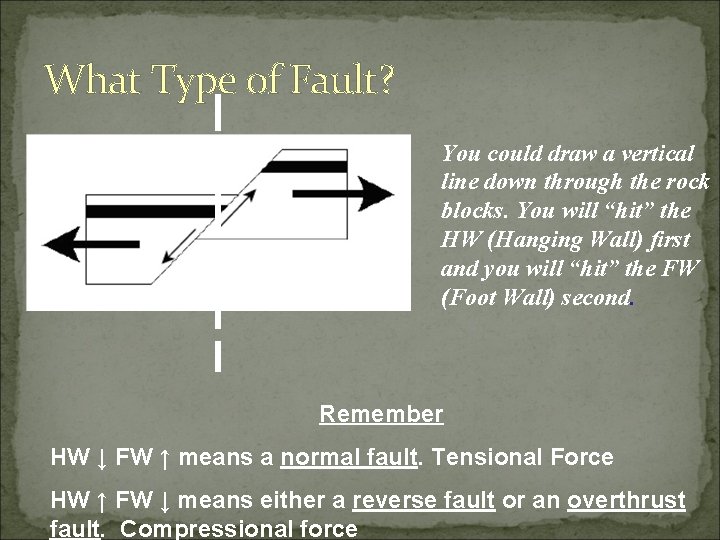 What Type of Fault?

You could draw a vertical line down through the rock blocks. You will “hit” the HW (Hanging Wall) first and you will “hit” the FW (Foot Wall) second.

Remember

HW ↓ FW ↑ means a normal fault. Tensional Force

HW ↑ FW ↓ means either a reverse fault or an overthrust fault. Compressional force